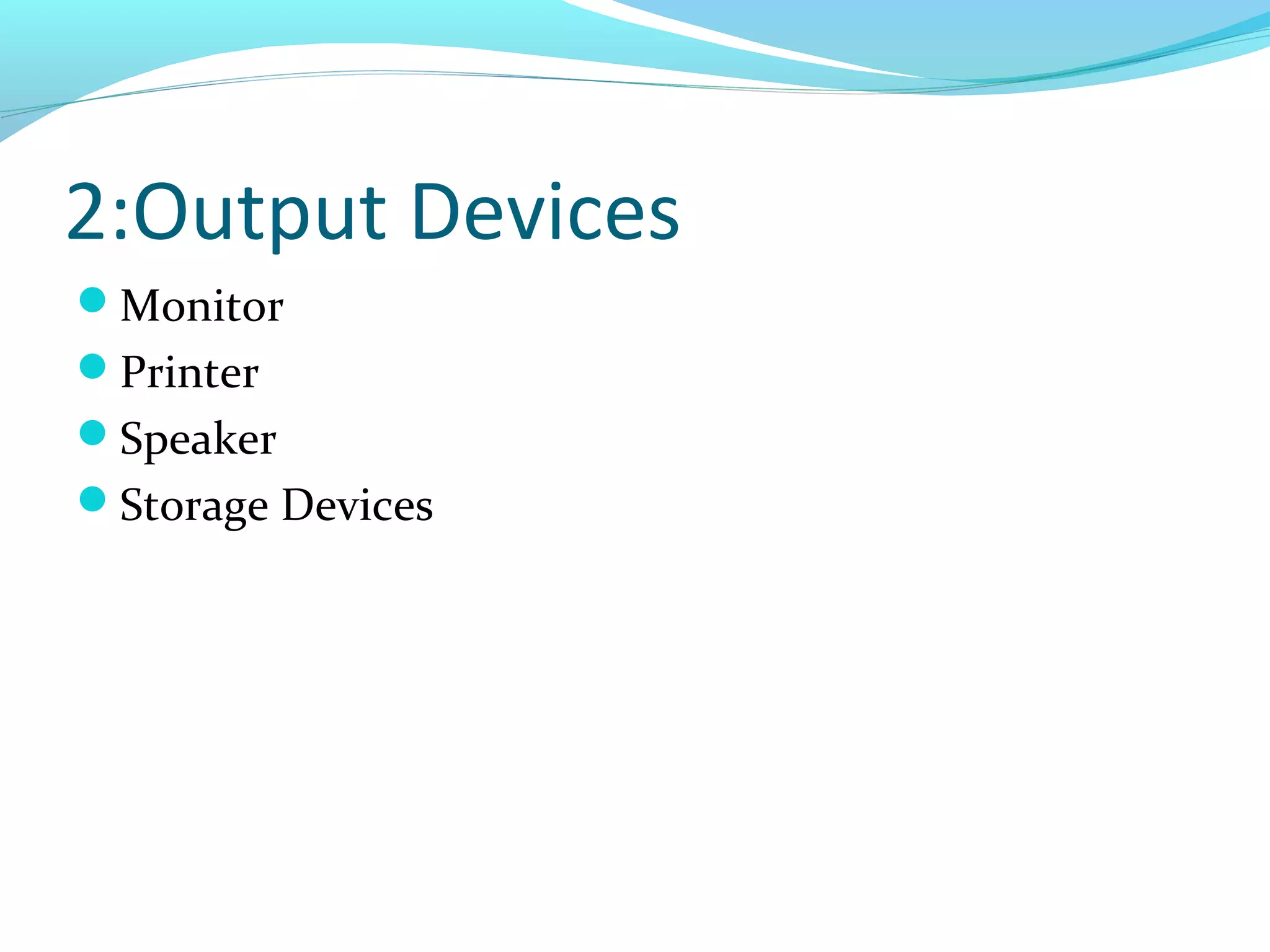 2:Output Devices

- Monitor
- Printer
- Speaker
- Storage Devices